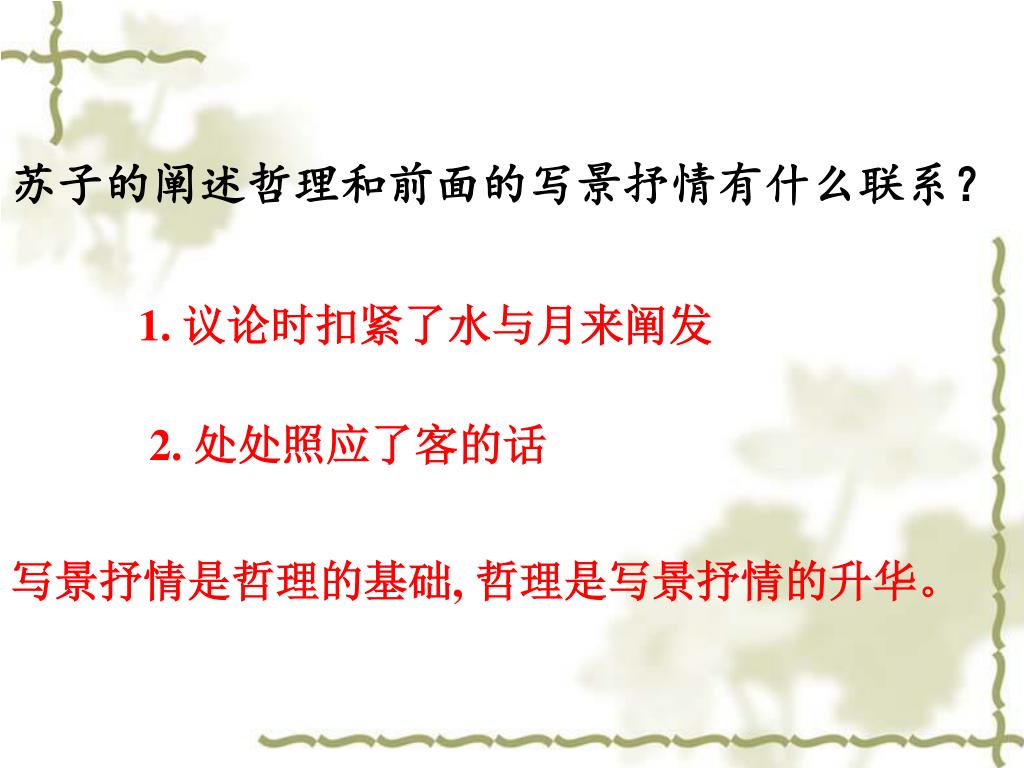 苏子的阐述哲理和前面的写景抒情有什么联系？

1. 议论时扣紧了水与月来阐发

2. 处处照应了客的话

写景抒情是哲理的基础, 哲理是写景抒情的升华。